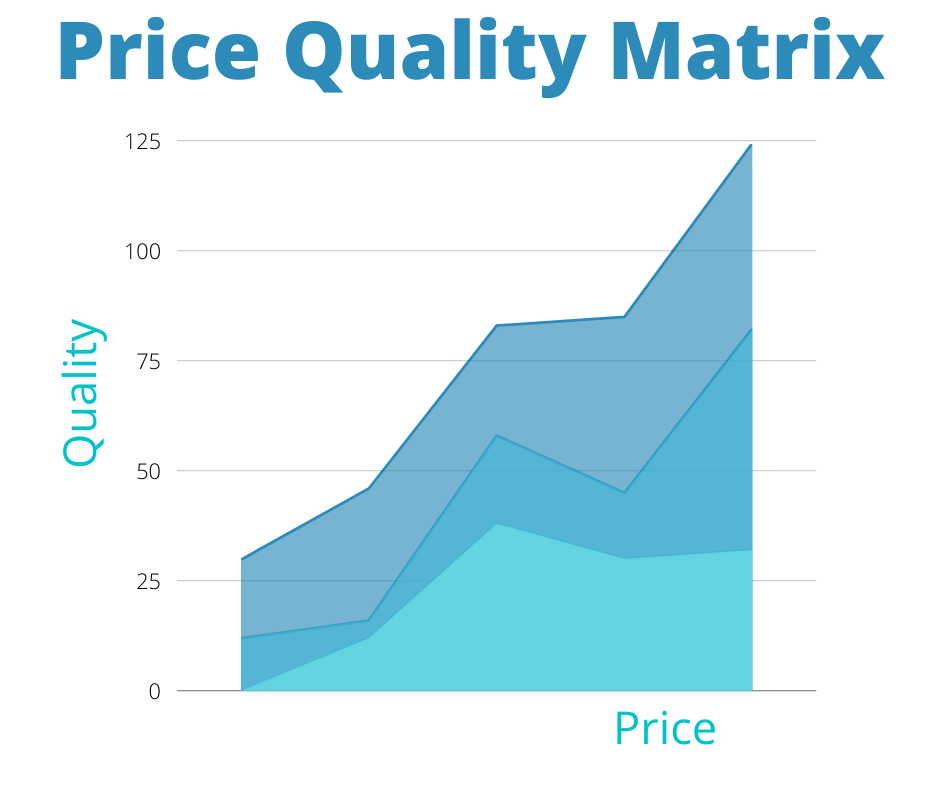 Price Quality Matrix

125
100
75
50
25
0

Quality

Price